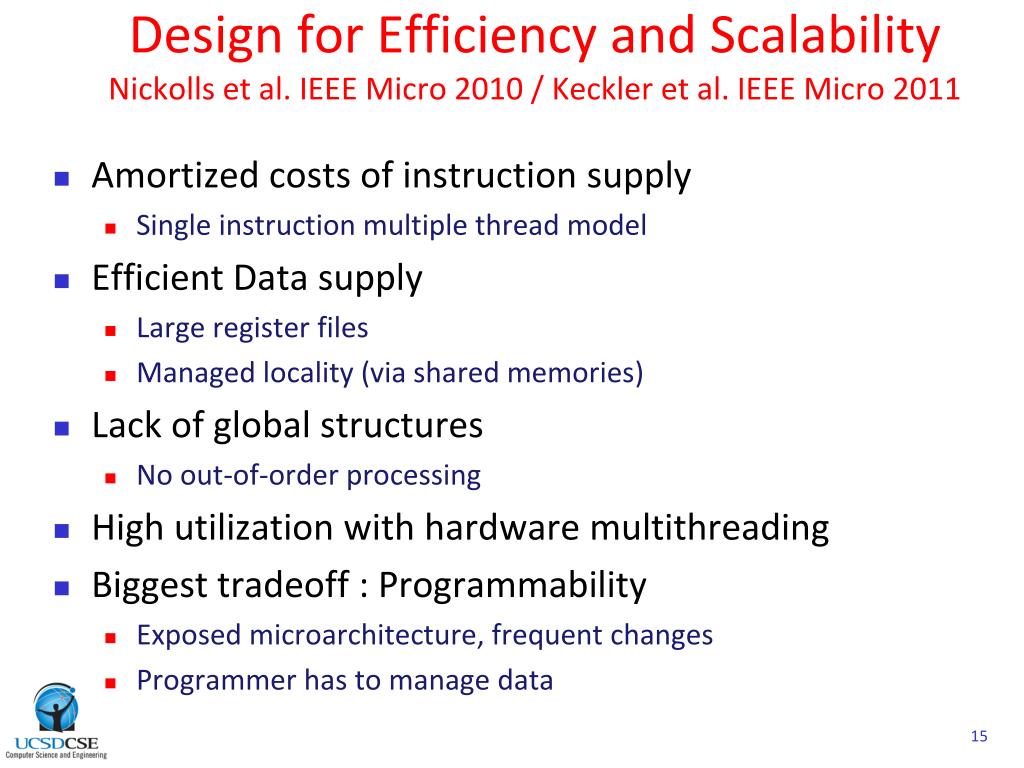 Design for Efficiency and Scalability
Nickolls et al. IEEE Micro 2010 / Keckler et al. IEEE Micro 2011

- Amortized costs of instruction supply
  - Single instruction multiple thread model
- Efficient Data supply
  - Large register files
  - Managed locality (via shared memories)
- Lack of global structures
  - No out-of-order processing
- High utilization with hardware multithreading
- Biggest tradeoff : Programmability
  - Exposed microarchitecture, frequent changes
  - Programmer has to manage data

UCSDCSE
Computer Science and Engineering

15